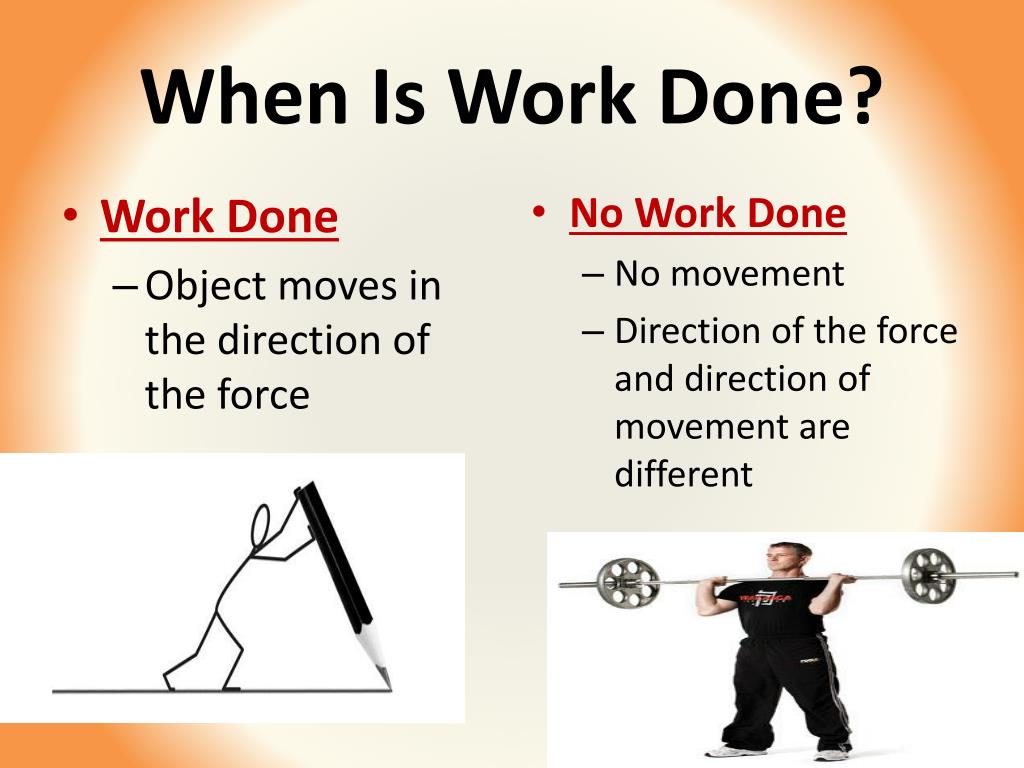 When Is Work Done?

• Work Done
– Object moves in the direction of the force

• No Work Done
– No movement
– Direction of the force and direction of movement are different